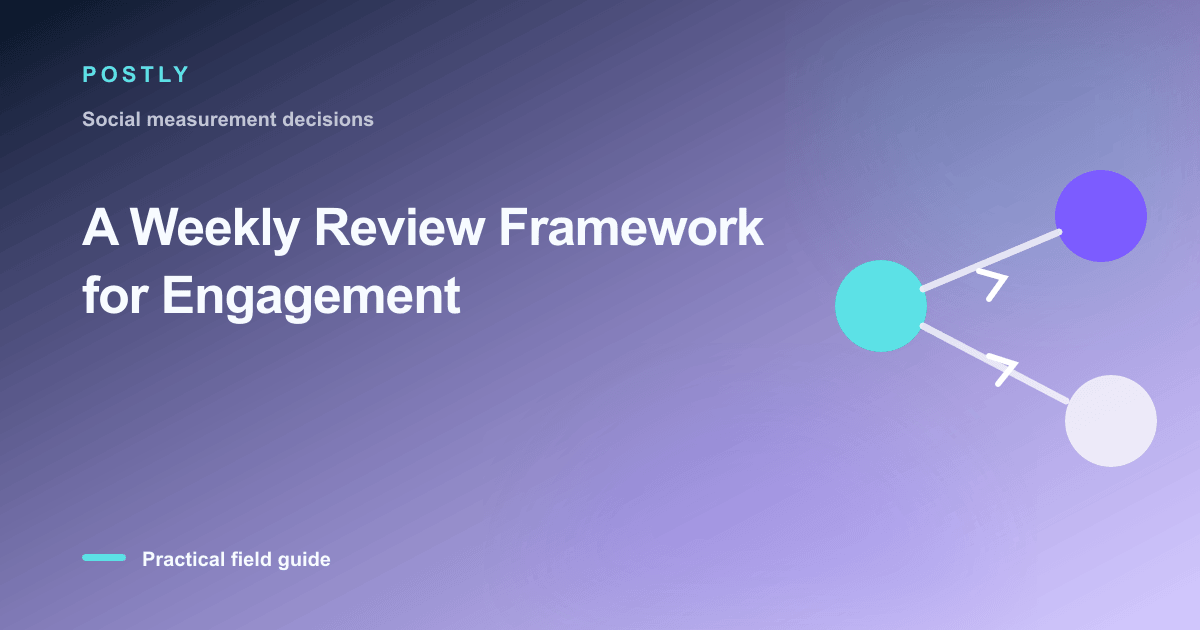 POSTLY

Social measurement decisions

A Weekly Review Framework for Engagement

Practical field guide